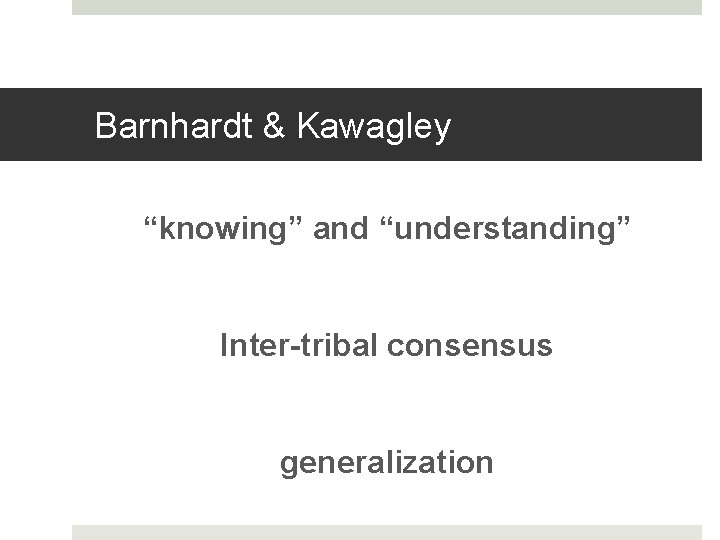 Barnhardt & Kawagley

“knowing” and “understanding”

Inter-tribal consensus

generalization